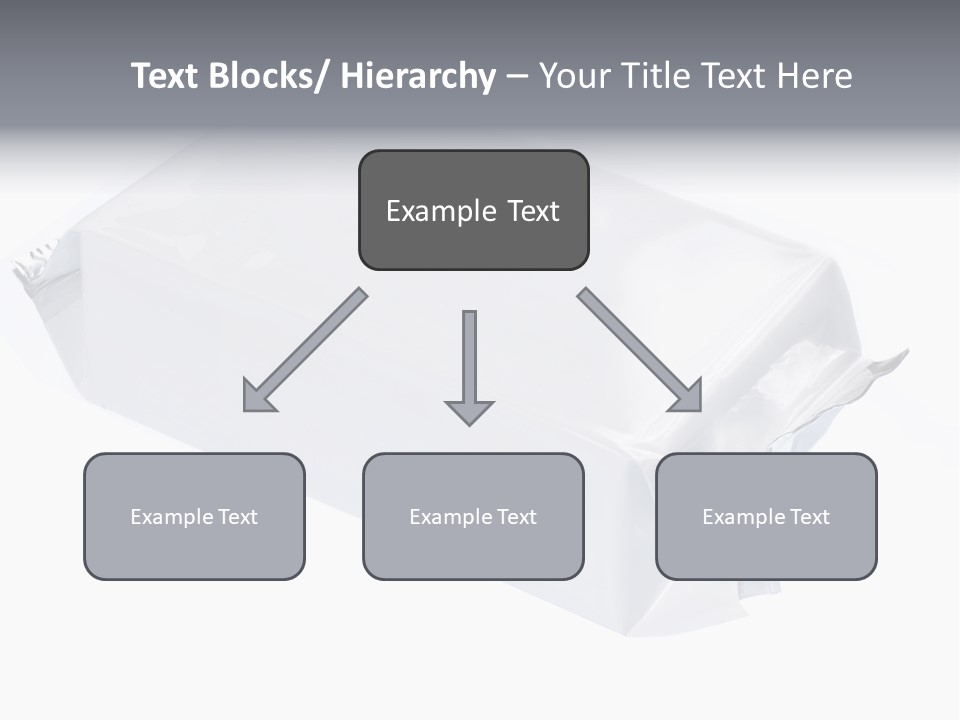 Text Blocks/ Hierarchy – Your Title Text Here

Example Text

Example Text

Example Text

Example Text